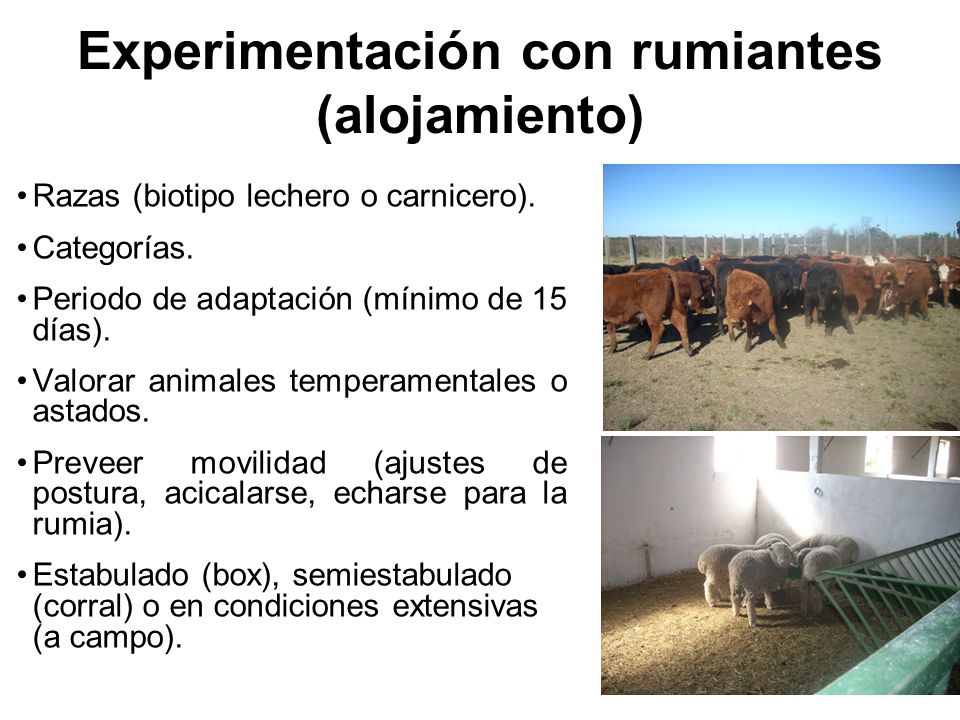 Experimentación con rumiantes (alojamiento)

• Razas (biotipo lechero o carnicero).

• Categorías.

• Periodo de adaptación (mínimo de 15 días).

• Valorar animales temperamentales o astados.

• Preveer movilidad (ajustes de postura, acicalarse, echarse para la rumia).

• Estabulado (box), semiestabulado (corral) o en condiciones extensivas (a campo).